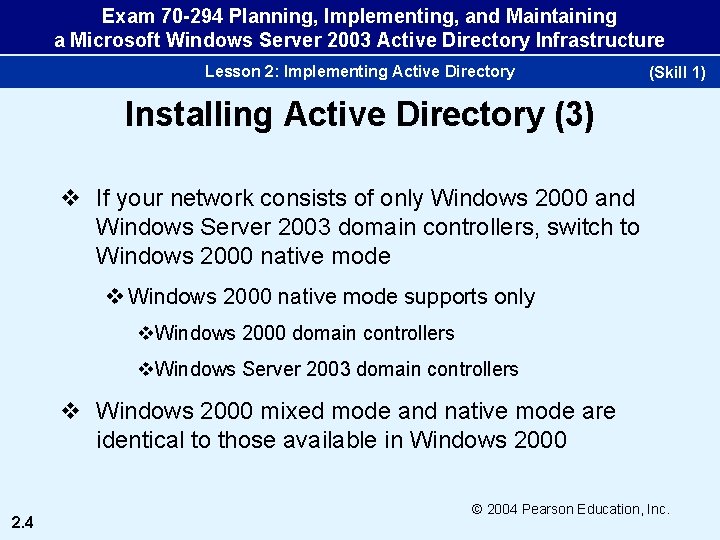 Exam 70-294 Planning, Implementing, and Maintaining a Microsoft Windows Server 2003 Active Directory Infrastructure

Lesson 2: Implementing Active Directory (Skill 1)

Installing Active Directory (3)

❖ If your network consists of only Windows 2000 and Windows Server 2003 domain controllers, switch to Windows 2000 native mode

❖ Windows 2000 native mode supports only

❖ Windows 2000 domain controllers

❖ Windows Server 2003 domain controllers

❖ Windows 2000 mixed mode and native mode are identical to those available in Windows 2000

© 2004 Pearson Education, Inc.

2.4